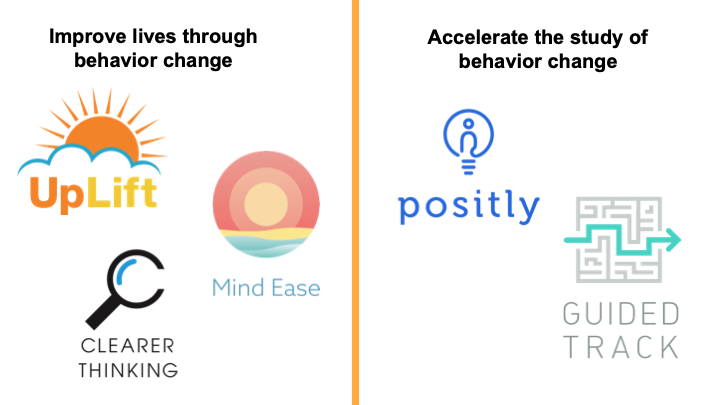 Improve lives through behavior change

UpLift

Mind Ease

CLEARER THINKING

Accelerate the study of behavior change

positly

GUIDED TRACK